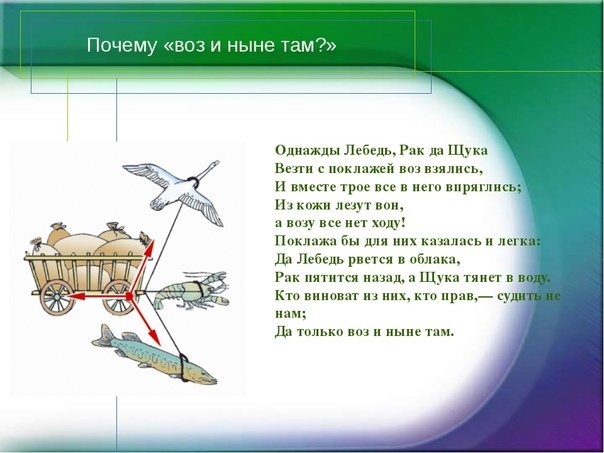 Почему «воз и ныне там?»

Однажды Лебедь, Рак да Щука
Везти с поклажей воз взялись,
И вместе трое все в него впряглись;
Из кожи лезут вон,
а возу все нет ходу!
Поклажа бы для них казалась и легка:
Да Лебедь рвется в облака,
Рак пятится назад, а Щука тянет в воду.
Кто виноват из них, кто прав,— судить не нам;
Да только воз и ныне там.